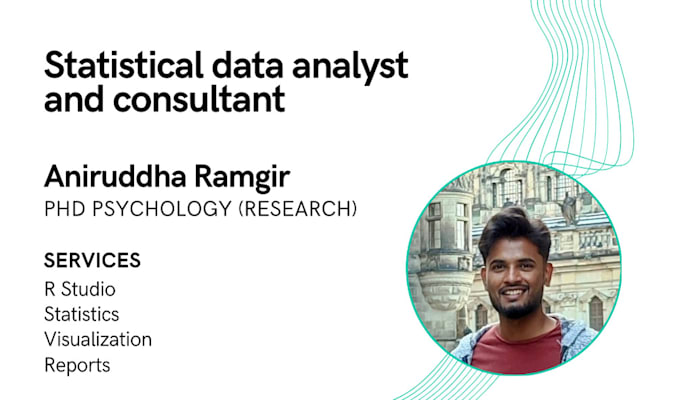 Statistical data analyst and consultant

Aniruddha Ramgir
PHD PSYCHOLOGY (RESEARCH)

SERVICES
R Studio
Statistics
Visualization
Reports